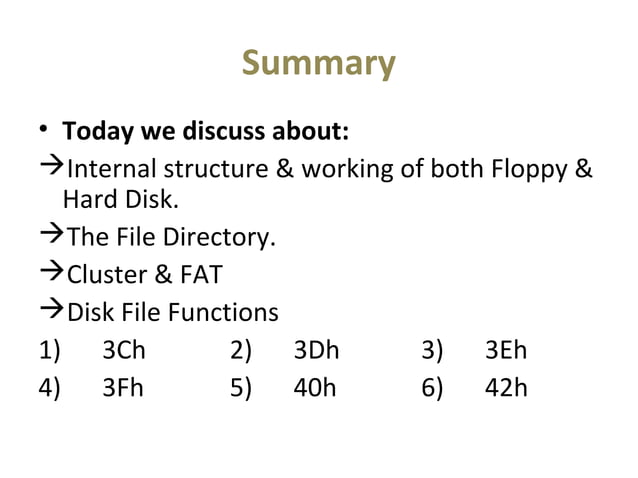 Summary

• Today we discuss about:

→Internal structure & working of both Floppy & Hard Disk.

→The File Directory.

→Cluster & FAT

→Disk File Functions

1) 3Ch 2) 3Dh 3) 3Eh

4) 3Fh 5) 40h 6) 42h